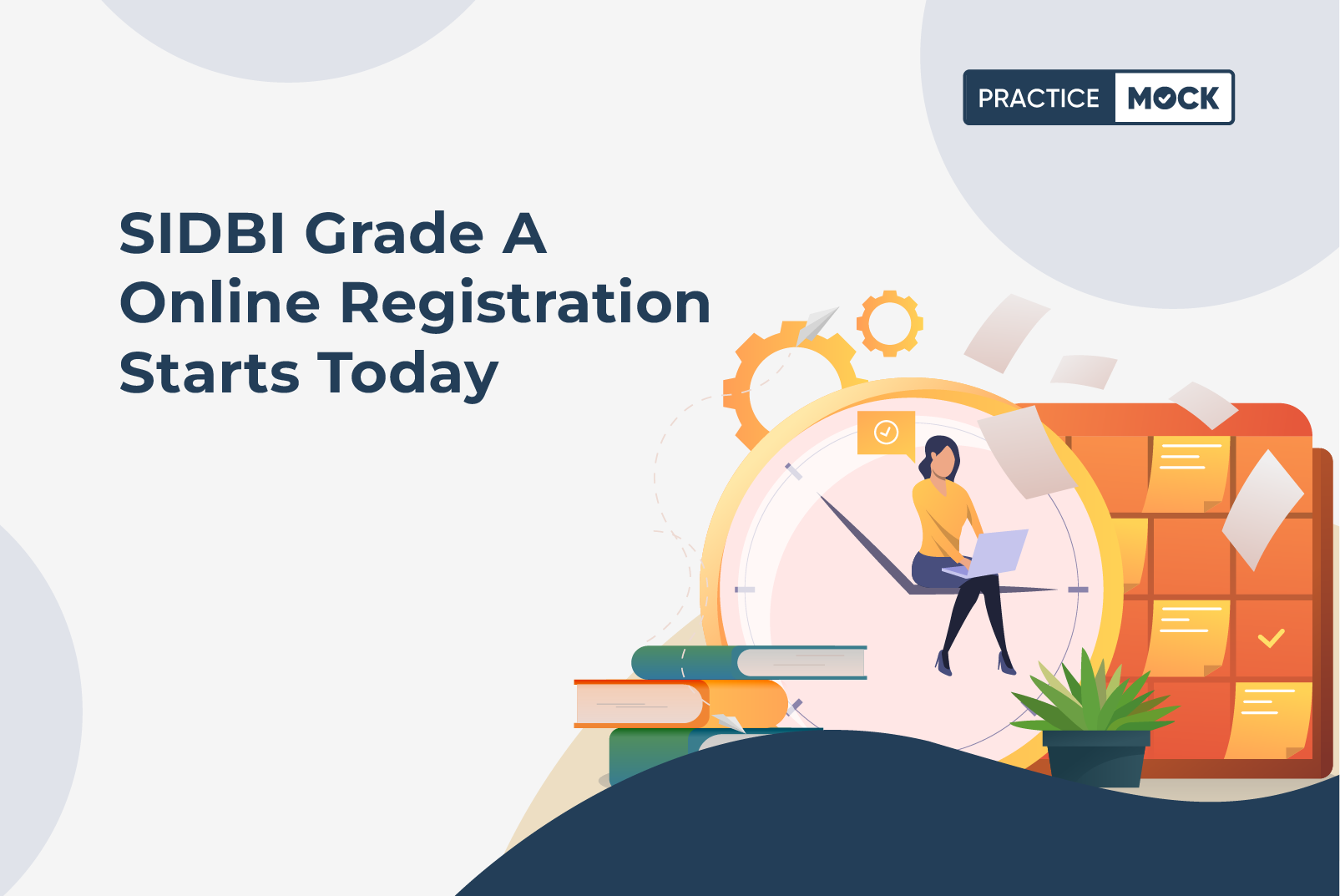 PRACTICE MOCK

SIDBI Grade A Online Registration Starts Today